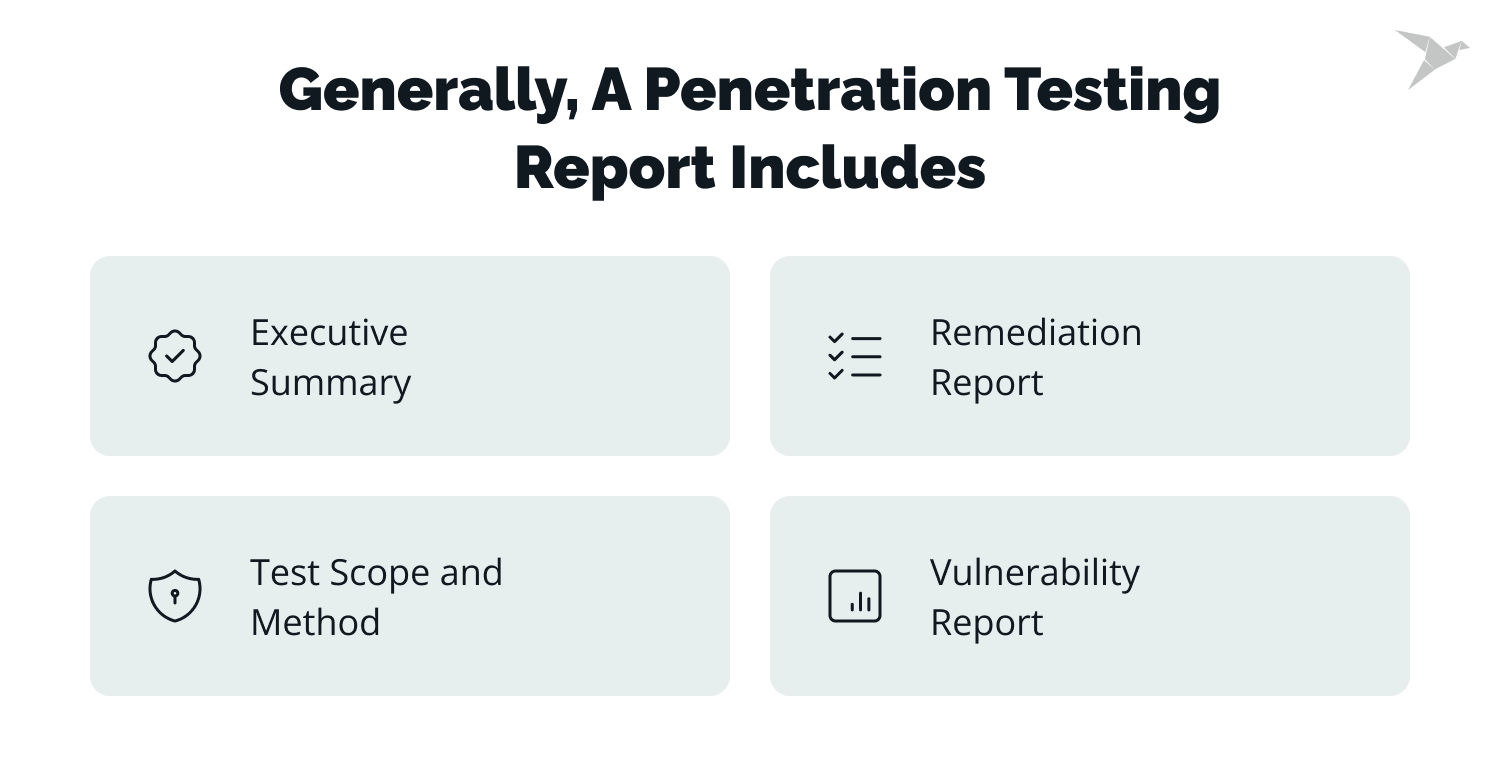 Generally, A Penetration Testing Report Includes

Executive Summary

Remediation Report

Test Scope and Method

Vulnerability Report